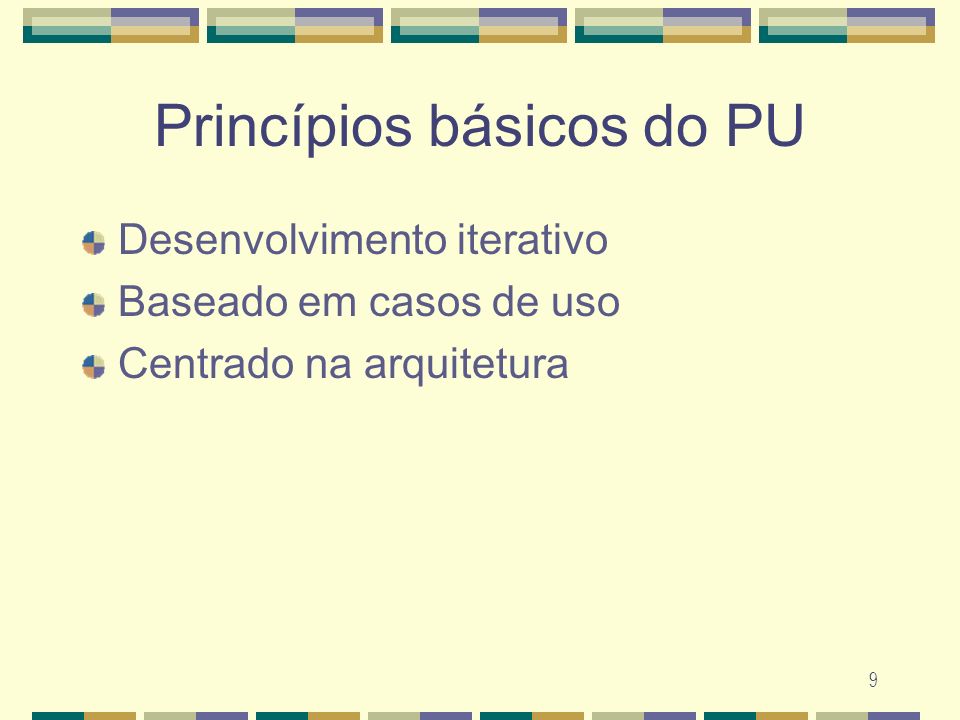 Princípios básicos do PU

Desenvolvimento iterativo
Baseado em casos de uso
Centrado na arquitetura

9